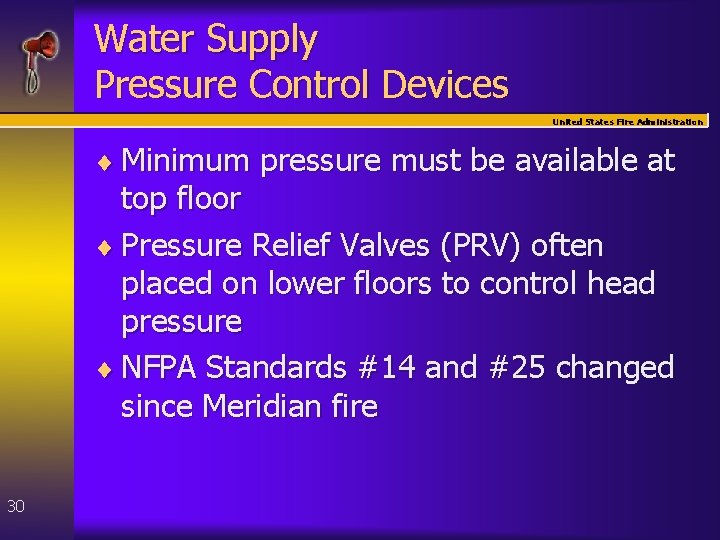 Water Supply
Pressure Control Devices

United States Fire Administration

♦ Minimum pressure must be available at top floor

♦ Pressure Relief Valves (PRV) often placed on lower floors to control head pressure

♦ NFPA Standards #14 and #25 changed since Meridian fire

30